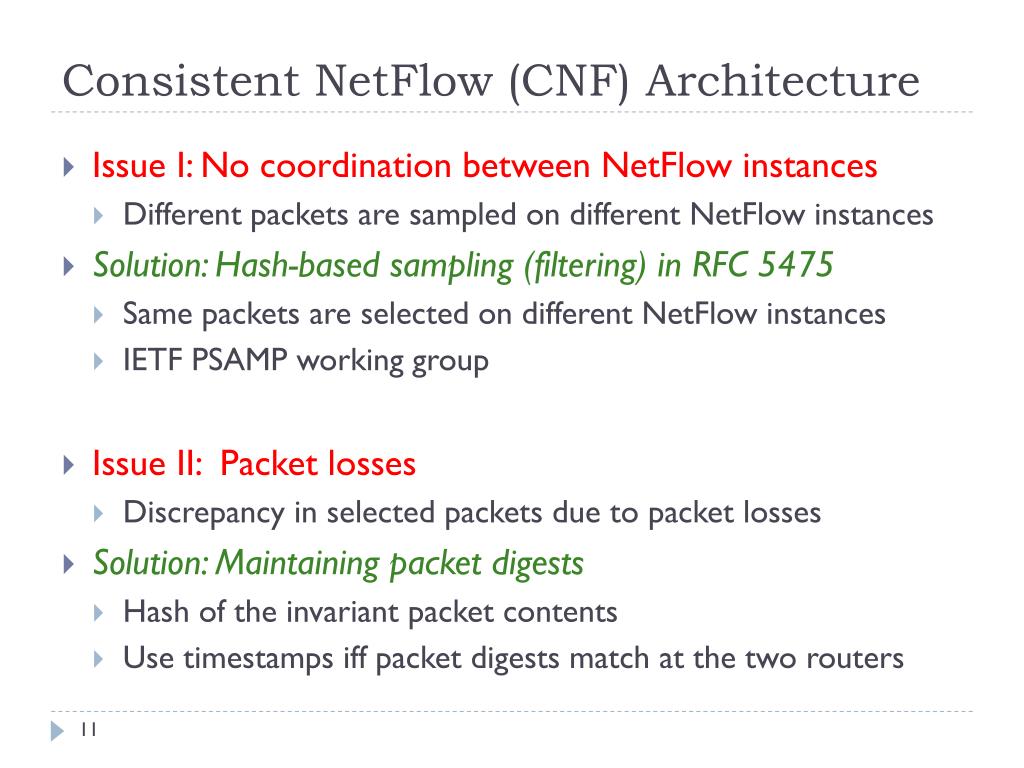 Consistent NetFlow (CNF) Architecture

Issue I: No coordination between NetFlow instances

Different packets are sampled on different NetFlow instances

Solution: Hash-based sampling (filtering) in RFC 5475

Same packets are selected on different NetFlow instances

IETF PSAMP working group

Issue II: Packet losses

Discrepancy in selected packets due to packet losses

Solution: Maintaining packet digests

Hash of the invariant packet contents

Use timestamps iff packet digests match at the two routers

11